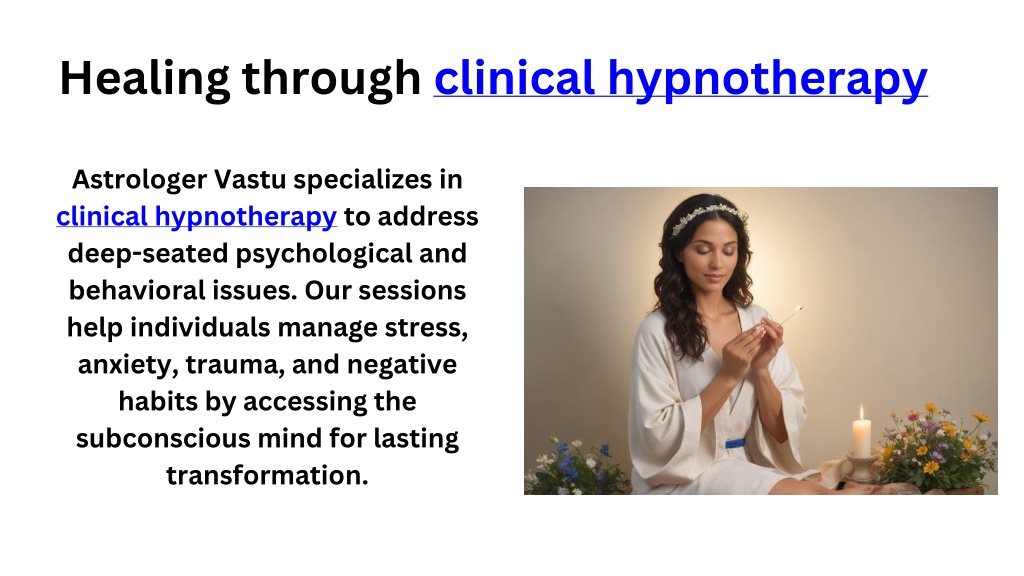 Healing through clinical hypnotherapy

Astrologer Vastu specializes in clinical hypnotherapy to address deep-seated psychological and behavioral issues. Our sessions help individuals manage stress, anxiety, trauma, and negative habits by accessing the subconscious mind for lasting transformation.